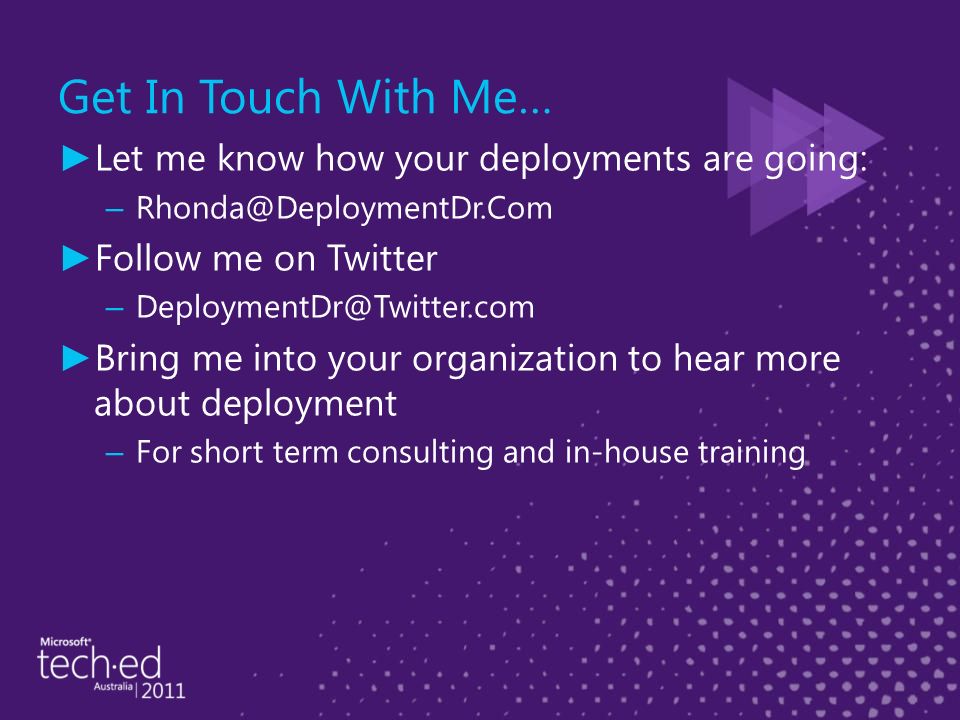 Get In Touch With Me…

►Let me know how your deployments are going:

– Rhonda@DeploymentDr.Com

►Follow me on Twitter

– DeploymentDr@Twitter.com

►Bring me into your organization to hear more about deployment

– For short term consulting and in-house training

Microsoft® tech·ed Australia | 2011